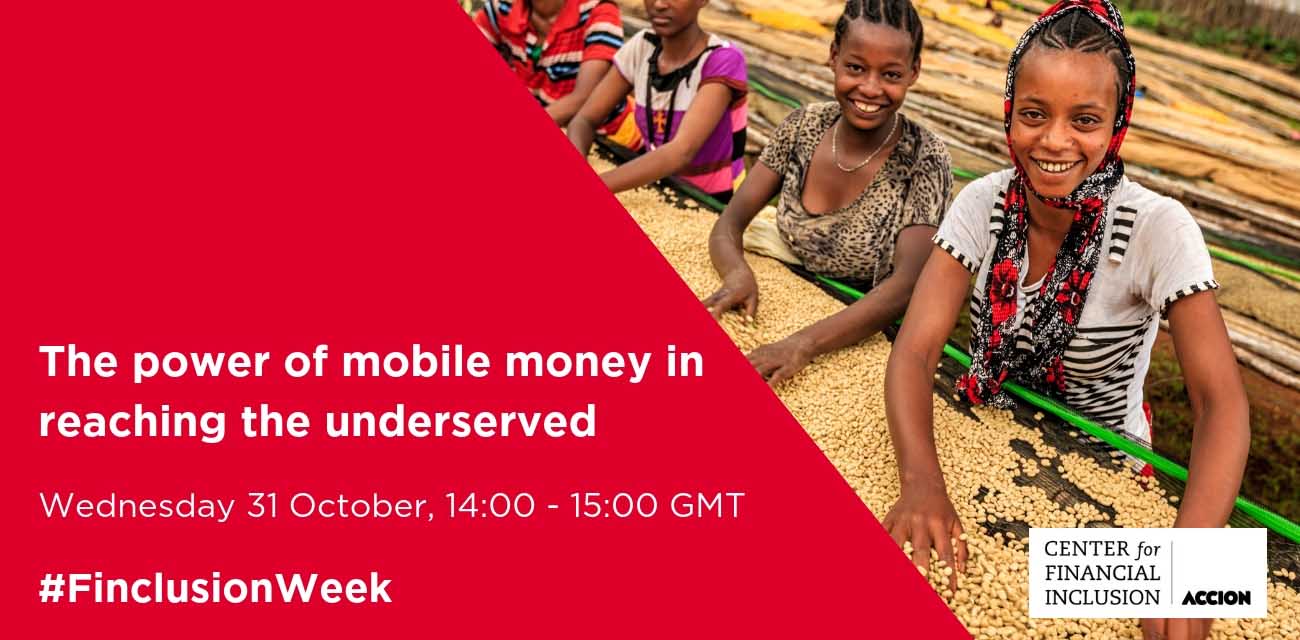 The power of mobile money in reaching the underserved

Wednesday 31 October, 14:00 - 15:00 GMT

#FinclusionWeek

CENTER for FINANCIAL INCLUSION

ACCION